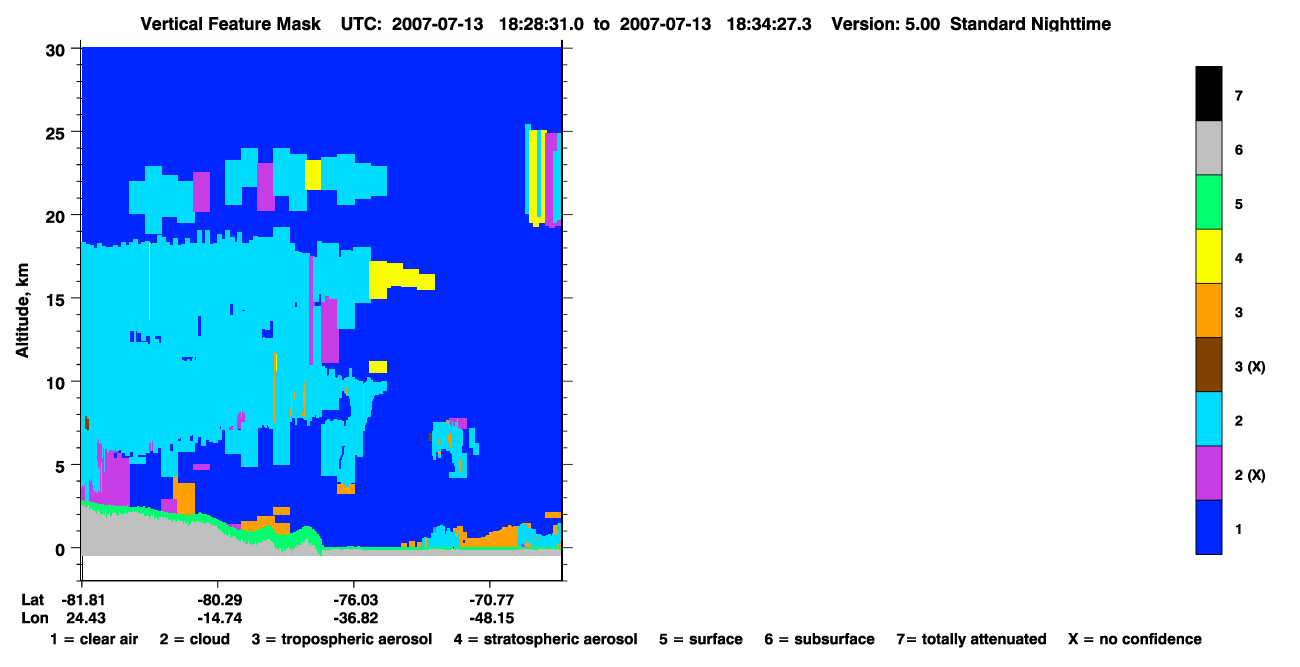 Vertical Feature Mask UTC: 2007-07-13 18:28:31.0 to 2007-07-13 18:34:27.3 Version: 5.00 Standard Nighttime

Altitude, km

30
25
20
15
10
5
0

Lat -81.81 -80.29 -76.03 -70.77
Lon 24.43 -14.74 -36.82 -48.15

7
6
5
4
3
3 (X)
2
2 (X)
1

1 = clear air 2 = cloud 3 = tropospheric aerosol 4 = stratospheric aerosol 5 = surface 6 = subsurface 7= totally attenuated X = no confidence